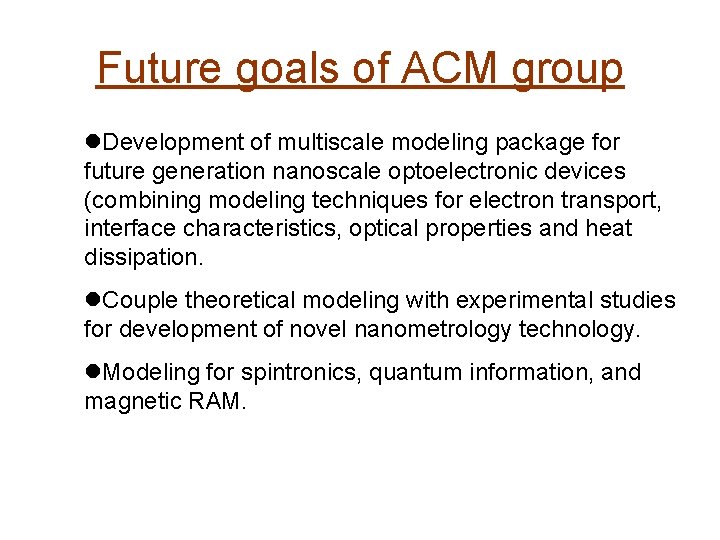 Future goals of ACM group

●Development of multiscale modeling package for future generation nanoscale optoelectronic devices (combining modeling techniques for electron transport, interface characteristics, optical properties and heat dissipation.

●Couple theoretical modeling with experimental studies for development of novel nanometrology technology.

●Modeling for spintronics, quantum information, and magnetic RAM.